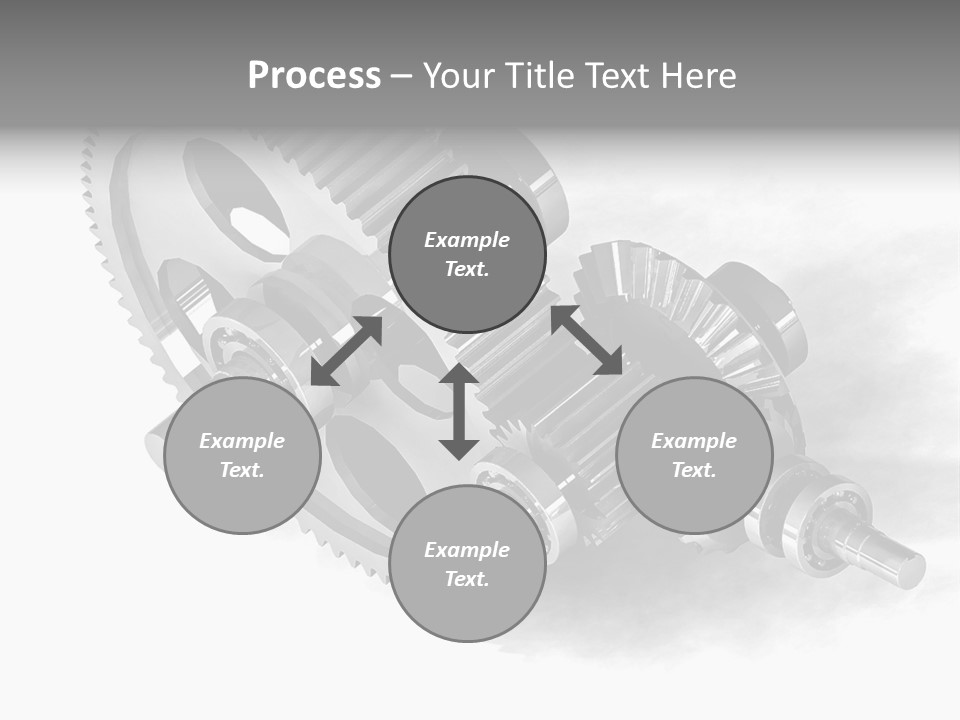 Process – Your Title Text Here

Example Text.

Example Text.

Example Text.

Example Text.